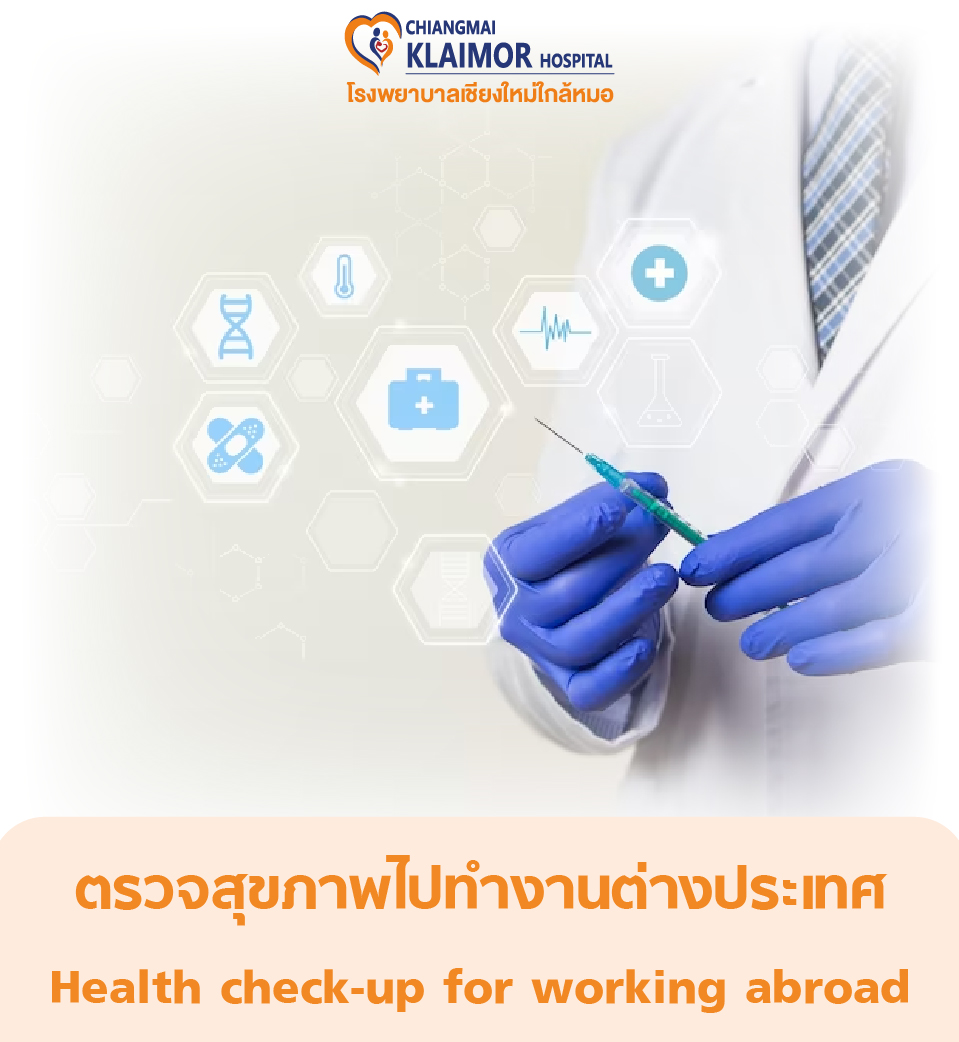 CHIANGMAI
KLAIMOR HOSPITAL
โรงพยาบาลเชียงใหม่ใกล้หมอ

ตรวจสุขภาพไปทำงานต่างประเทศ

Health check-up for working abroad